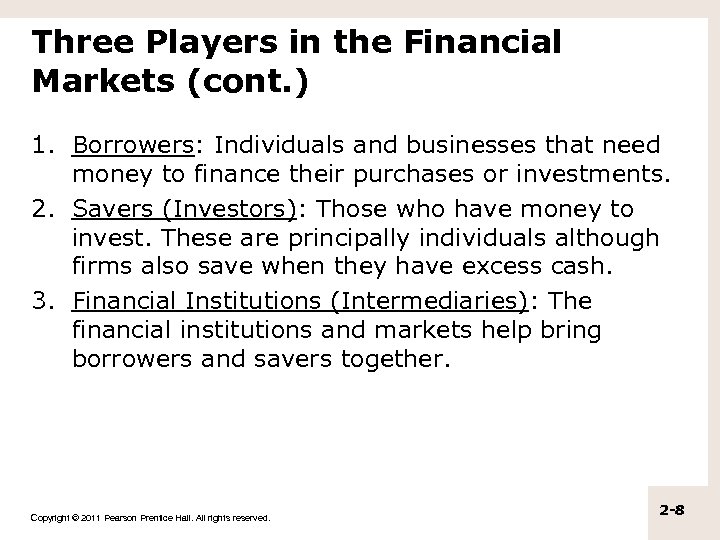 Three Players in the Financial Markets (cont.)

1. Borrowers: Individuals and businesses that need money to finance their purchases or investments.
2. Savers (Investors): Those who have money to invest. These are principally individuals although firms also save when they have excess cash.
3. Financial Institutions (Intermediaries): The financial institutions and markets help bring borrowers and savers together.

Copyright © 2011 Pearson Prentice Hall. All rights reserved.

2-8